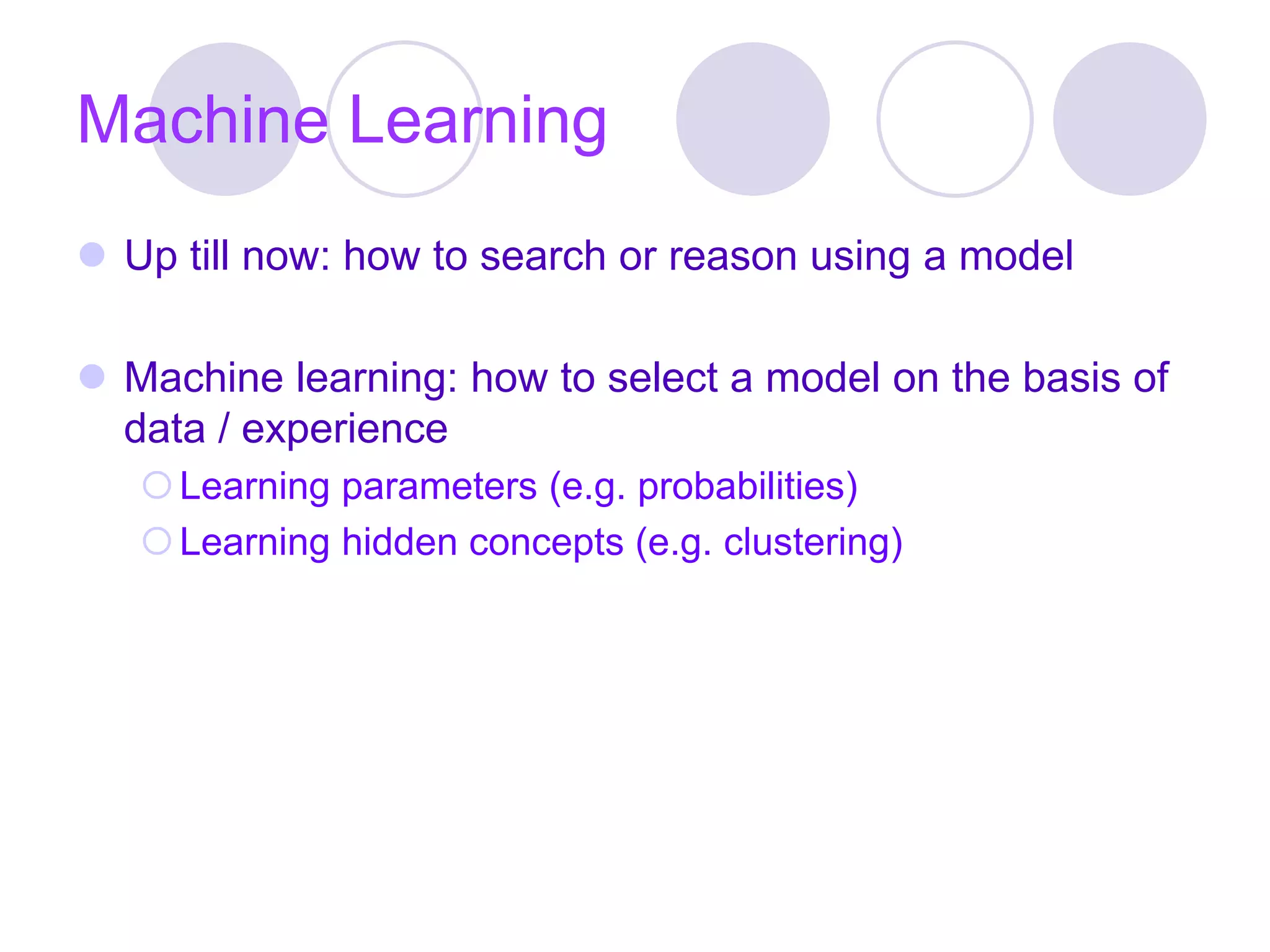 Machine Learning

Up till now: how to search or reason using a model

Machine learning: how to select a model on the basis of data / experience

Learning parameters (e.g. probabilities)

Learning hidden concepts (e.g. clustering)